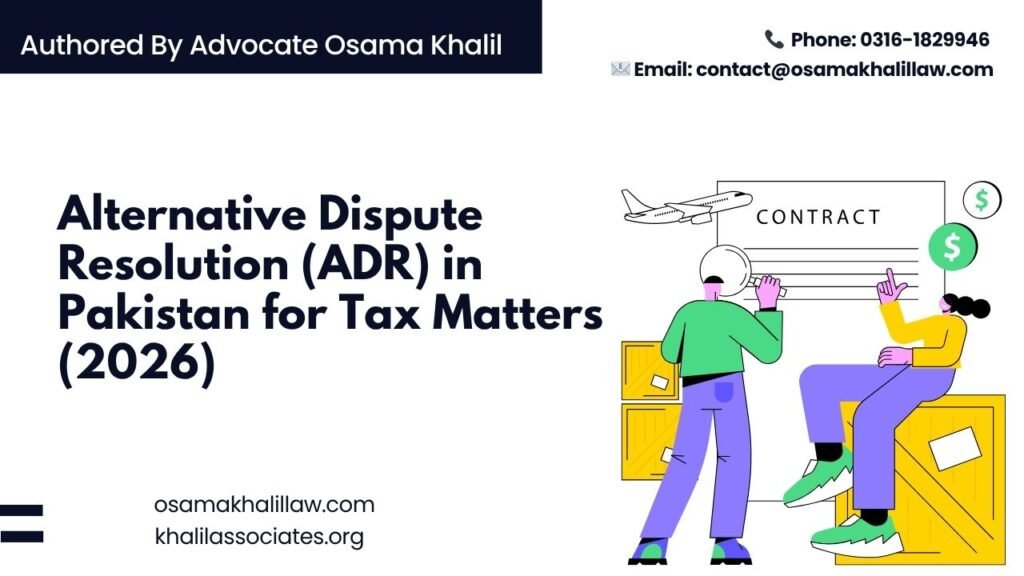 Authored By Advocate Osama Khalil

Phone: 0316-1829946
Email: contact@osamakhalillaw.com

Alternative Dispute Resolution (ADR) in Pakistan for Tax Matters (2026)

CONTRACT

$

$

osamakhalillaw.com
khalilassociates.org